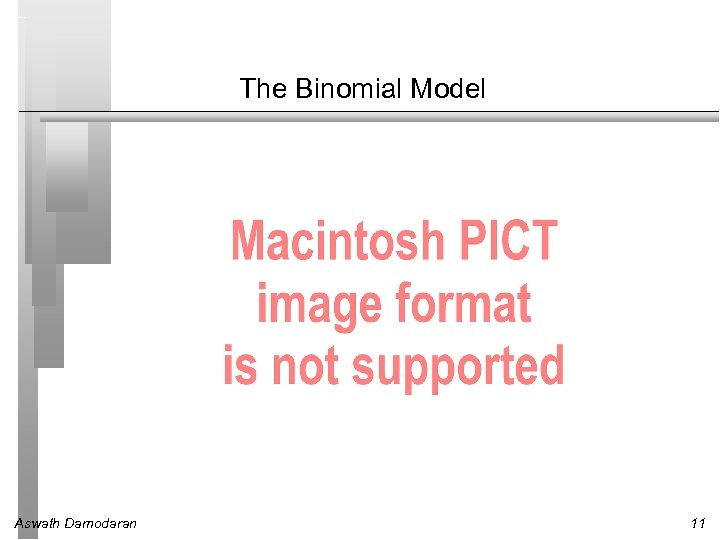 The Binomial Model

Macintosh PICT
image format
is not supported

Aswath Damodaran

11